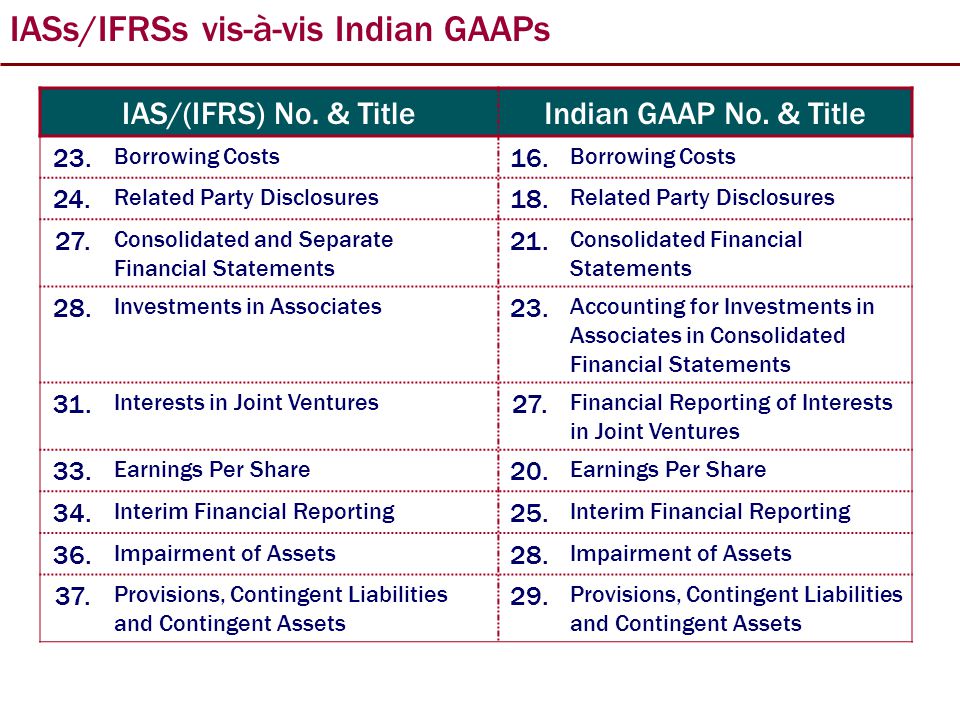 IASs/IFRSs vis-à-vis Indian GAAPs

| IAS/(IFRS) No. & Title | Indian GAAP No. & Title |
|---|---|
| 23. Borrowing Costs | 16. Borrowing Costs |
| 24. Related Party Disclosures | 18. Related Party Disclosures |
| 27. Consolidated and Separate Financial Statements | 21. Consolidated Financial Statements |
| 28. Investments in Associates | 23. Accounting for Investments in Associates in Consolidated Financial Statements |
| 31. Interests in Joint Ventures | 27. Financial Reporting of Interests in Joint Ventures |
| 33. Earnings Per Share | 20. Earnings Per Share |
| 34. Interim Financial Reporting | 25. Interim Financial Reporting |
| 36. Impairment of Assets | 28. Impairment of Assets |
| 37. Provisions, Contingent Liabilities and Contingent Assets | 29. Provisions, Contingent Liabilities and Contingent Assets |